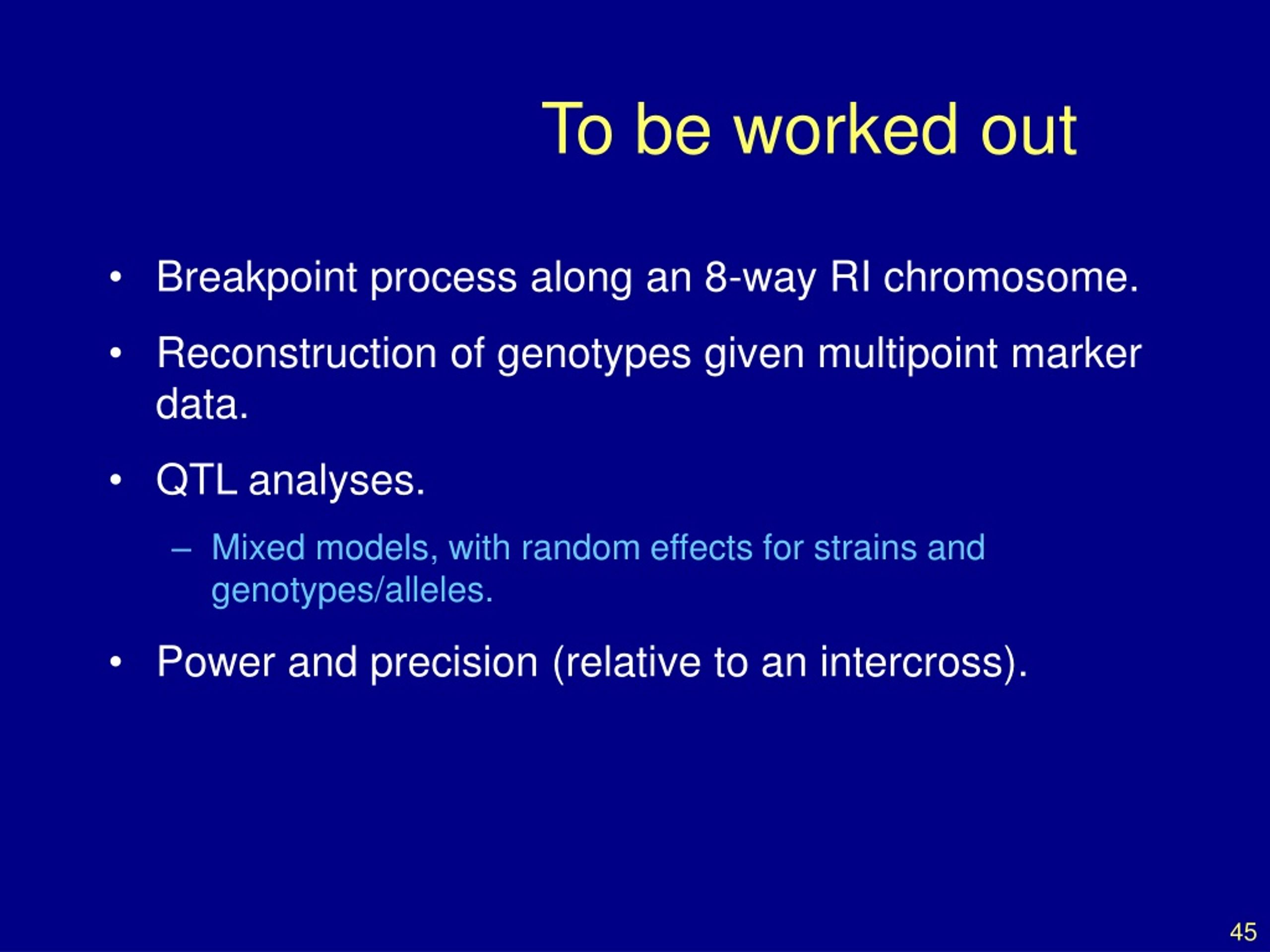 To be worked out

• Breakpoint process along an 8-way RI chromosome.

• Reconstruction of genotypes given multipoint marker data.

• QTL analyses.

– Mixed models, with random effects for strains and genotypes/alleles.

• Power and precision (relative to an intercross).

45